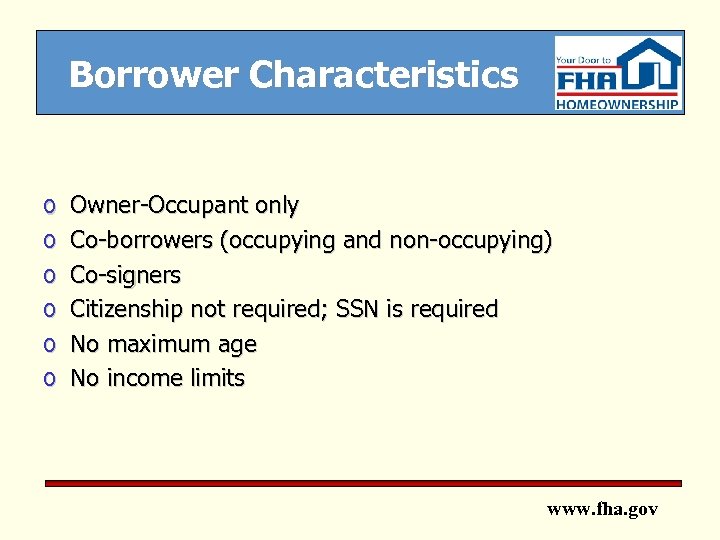 Borrower Characteristics

Your Door to FHA HOMEOWNERSHIP

o Owner-Occupant only
o Co-borrowers (occupying and non-occupying)
o Co-signers
o Citizenship not required; SSN is required
o No maximum age
o No income limits

www.fha.gov